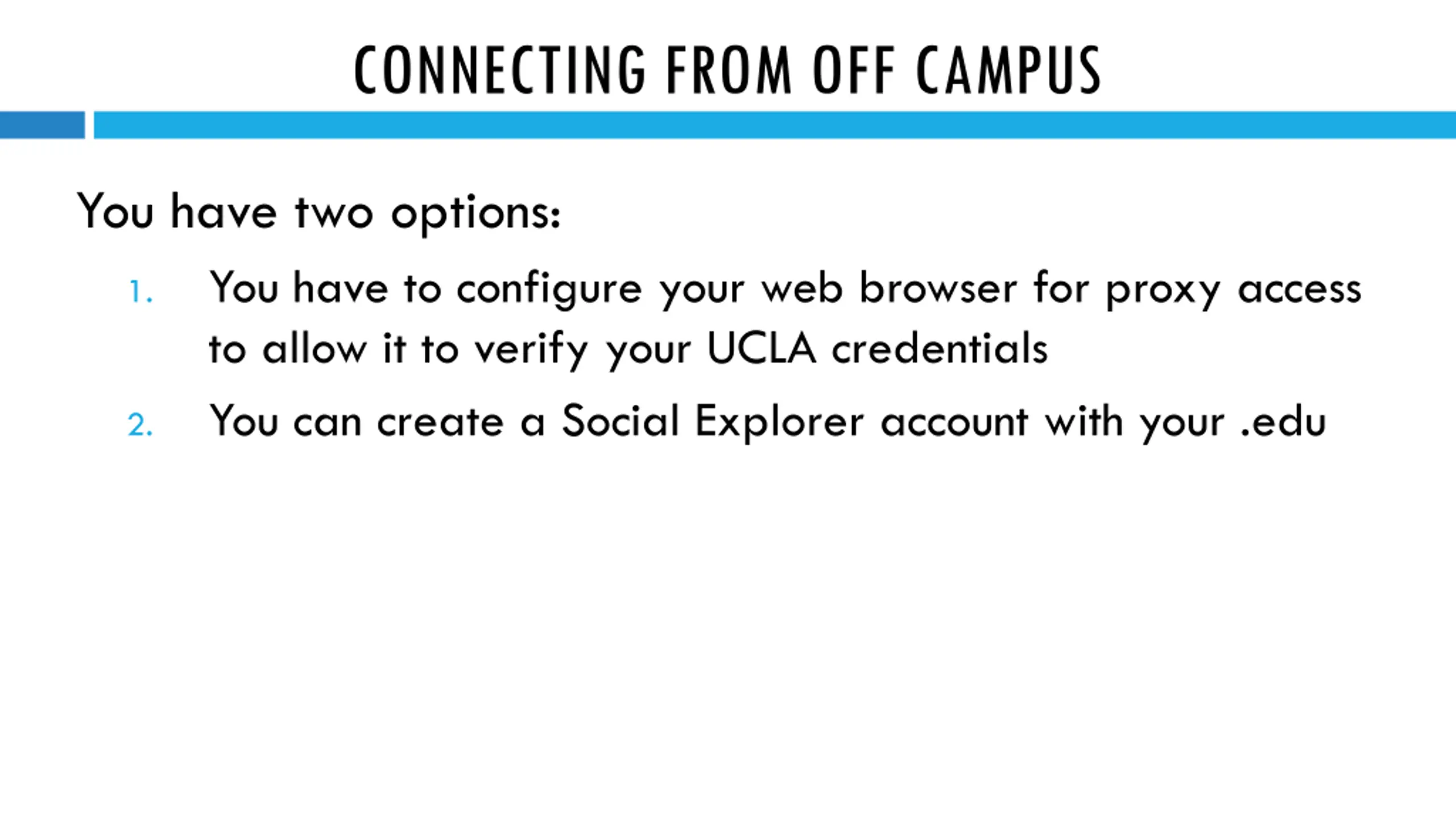 CONNECTING FROM OFF CAMPUS

You have two options:

1. You have to configure your web browser for proxy access to allow it to verify your UCLA credentials

2. You can create a Social Explorer account with your .edu